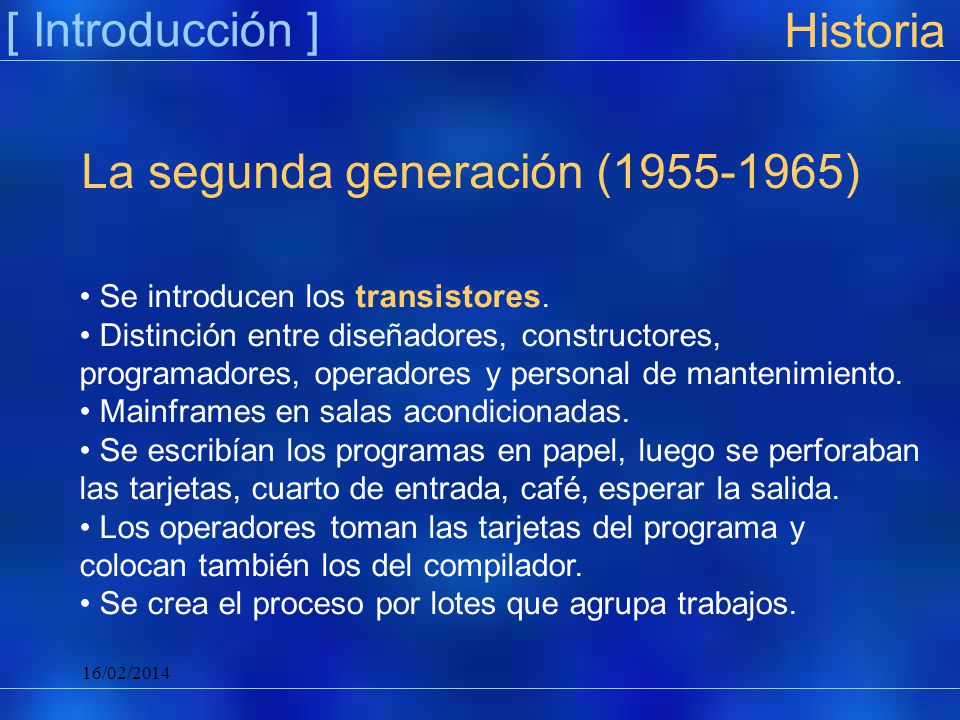 [ Introducción ]

Historia

La segunda generación (1955-1965)

• Se introducen los transistores.
• Distinción entre diseñadores, constructores, programadores, operadores y personal de mantenimiento.
• Mainframes en salas acondicionadas.
• Se escribían los programas en papel, luego se perforaban las tarjetas, cuarto de entrada, café, esperar la salida.
• Los operadores toman las tarjetas del programa y colocan también los del compilador.
• Se crea el proceso por lotes que agrupa trabajos.

16/02/2014